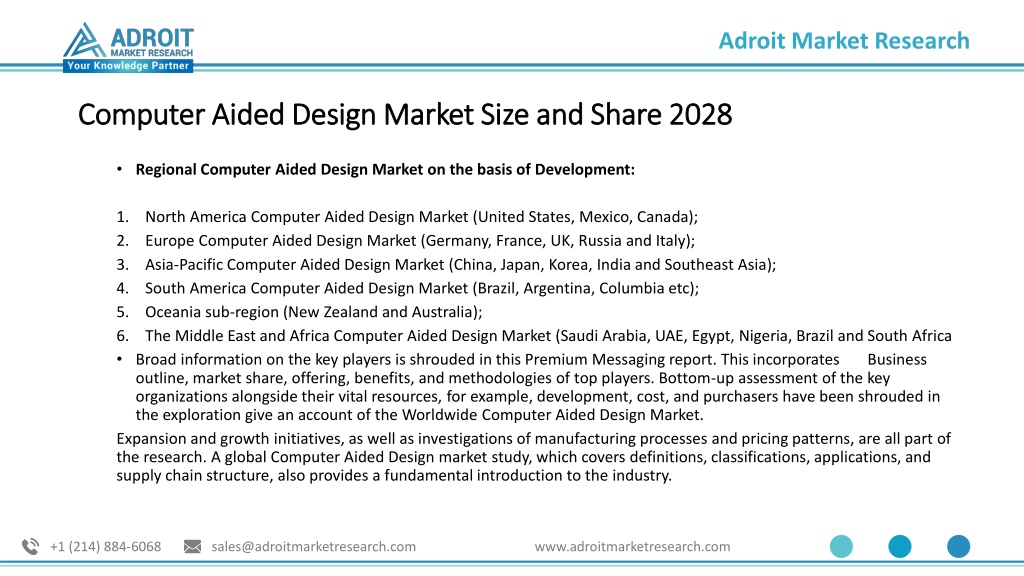 ADROIT MARKET RESEARCH
Your Knowledge Partner

Adroit Market Research

Computer Aided Design Market Size and Share 2028

• Regional Computer Aided Design Market on the basis of Development:

1. North America Computer Aided Design Market (United States, Mexico, Canada);
2. Europe Computer Aided Design Market (Germany, France, UK, Russia and Italy);
3. Asia-Pacific Computer Aided Design Market (China, Japan, Korea, India and Southeast Asia);
4. South America Computer Aided Design Market (Brazil, Argentina, Columbia etc);
5. Oceania sub-region (New Zealand and Australia);
6. The Middle East and Africa Computer Aided Design Market (Saudi Arabia, UAE, Egypt, Nigeria, Brazil and South Africa

• Broad information on the key players is shrouded in this Premium Messaging report. This incorporates Business outline, market share, offering, benefits, and methodologies of top players. Bottom-up assessment of the key organizations alongside their vital resources, for example, development, cost, and purchasers have been shrouded in the exploration give an account of the Worldwide Computer Aided Design Market.

Expansion and growth initiatives, as well as investigations of manufacturing processes and pricing patterns, are all part of the research. A global Computer Aided Design market study, which covers definitions, classifications, applications, and supply chain structure, also provides a fundamental introduction to the industry.

+1 (214) 884-6068 sales@adroitmarketresearch.com www.adroitmarketresearch.com